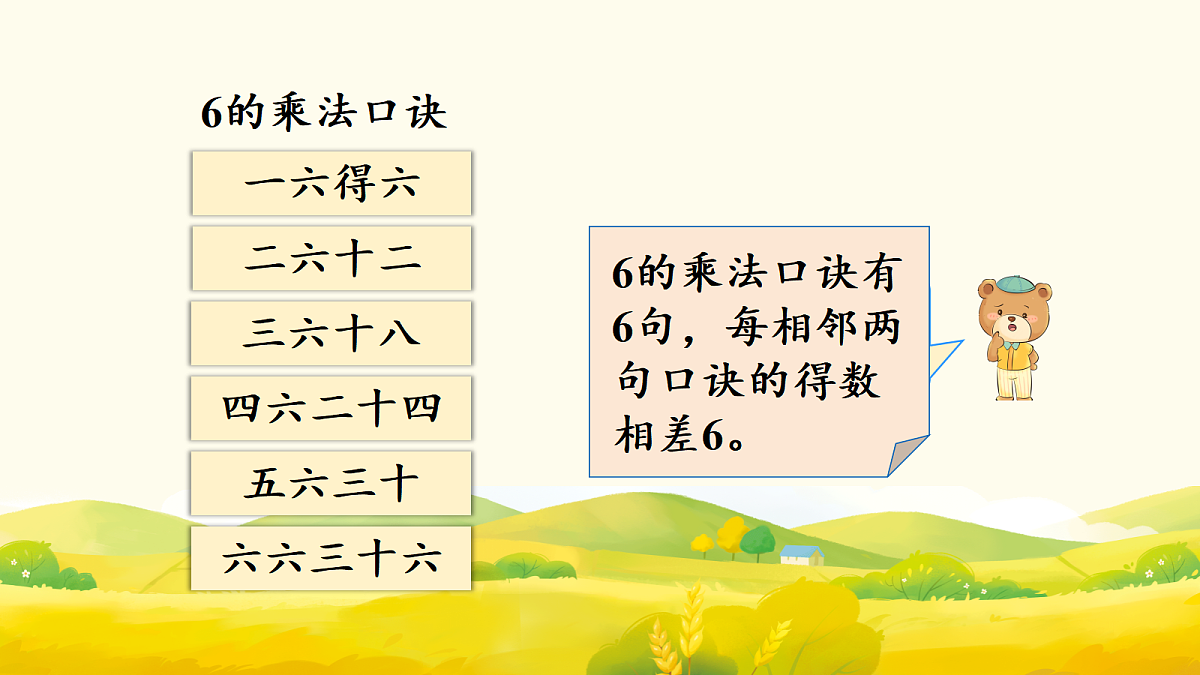 6的乘法口诀

一六得六

二六十二

三六十八

四六二十四

五六三十

六六三十六

6的乘法口诀有6句，每相邻两句口诀的得数相差6。